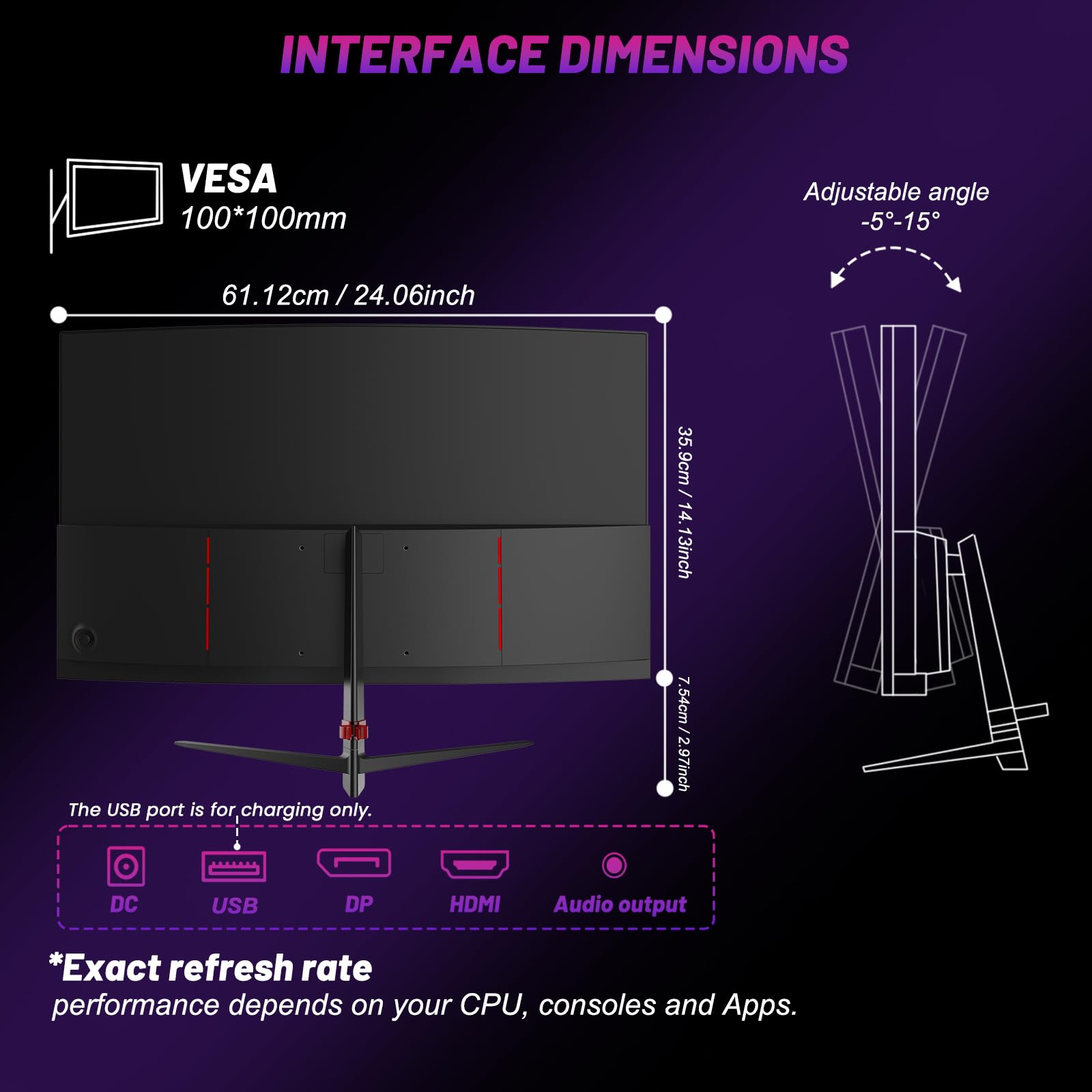 INTERFACE DIMENSIONS

VESA
100*100mm

Adjustable angle
-5°-15°

61.12cm / 24.06inch

35.9cm / 14.13inch

7.54cm / 2.97inch

The USB port is for charging only.

DC
USB
DP
HDMI
Audio output

*Exact refresh rate
performance depends on your CPU, consoles and Apps.